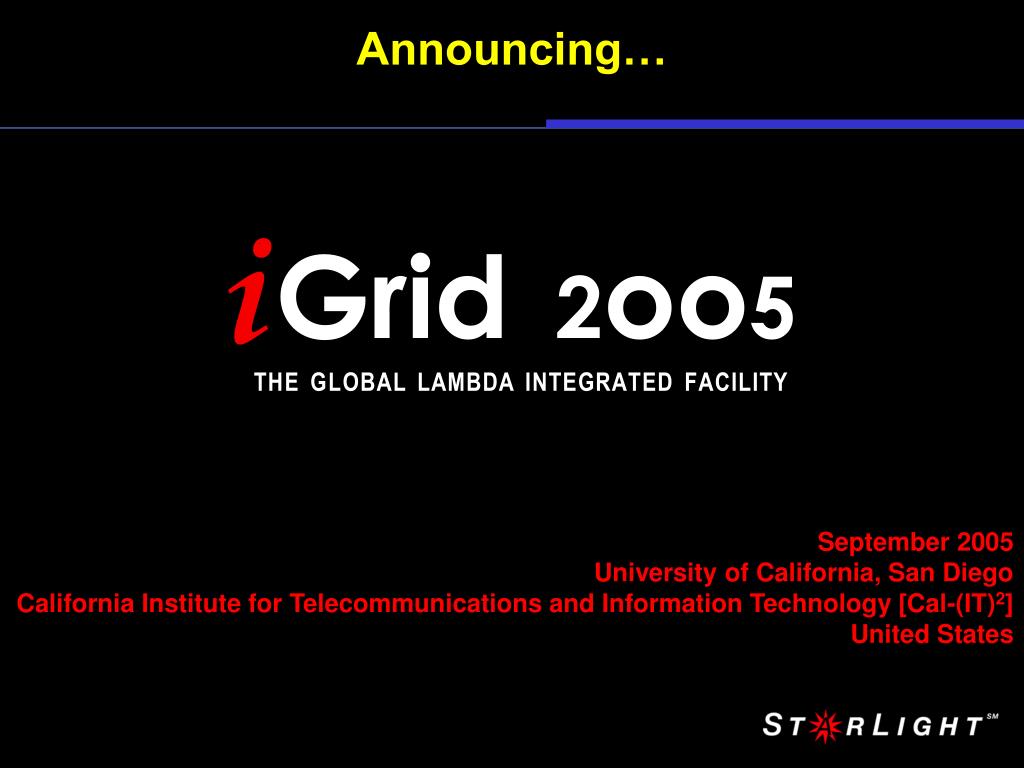 Announcing…

iGrid 2005
THE GLOBAL LAMBDA INTEGRATED FACILITY

September 2005
University of California, San Diego
California Institute for Telecommunications and Information Technology [Cal-(IT)$^2$]
United States

STARLIGHT℠